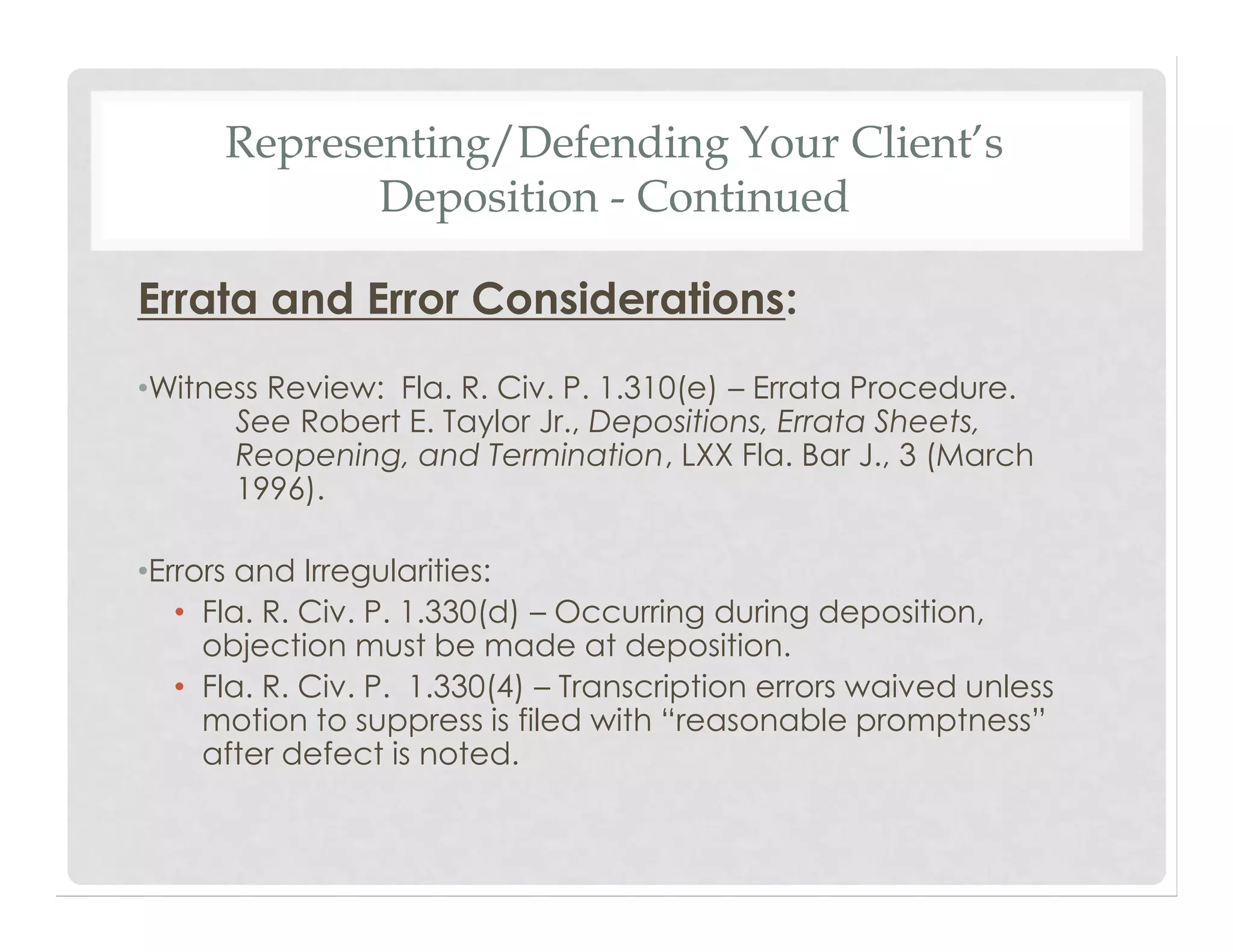 Representing/Defending Your Client's Deposition - Continued

Errata and Error Considerations:

•Witness Review: Fla. R. Civ. P. 1.310(e) – Errata Procedure. See Robert E. Taylor Jr., Depositions, Errata Sheets, Reopening, and Termination, LXX Fla. Bar J., 3 (March 1996).

•Errors and Irregularities:
• Fla. R. Civ. P. 1.330(d) – Occurring during deposition, objection must be made at deposition.
• Fla. R. Civ. P. 1.330(4) – Transcription errors waived unless motion to suppress is filed with "reasonable promptness" after defect is noted.